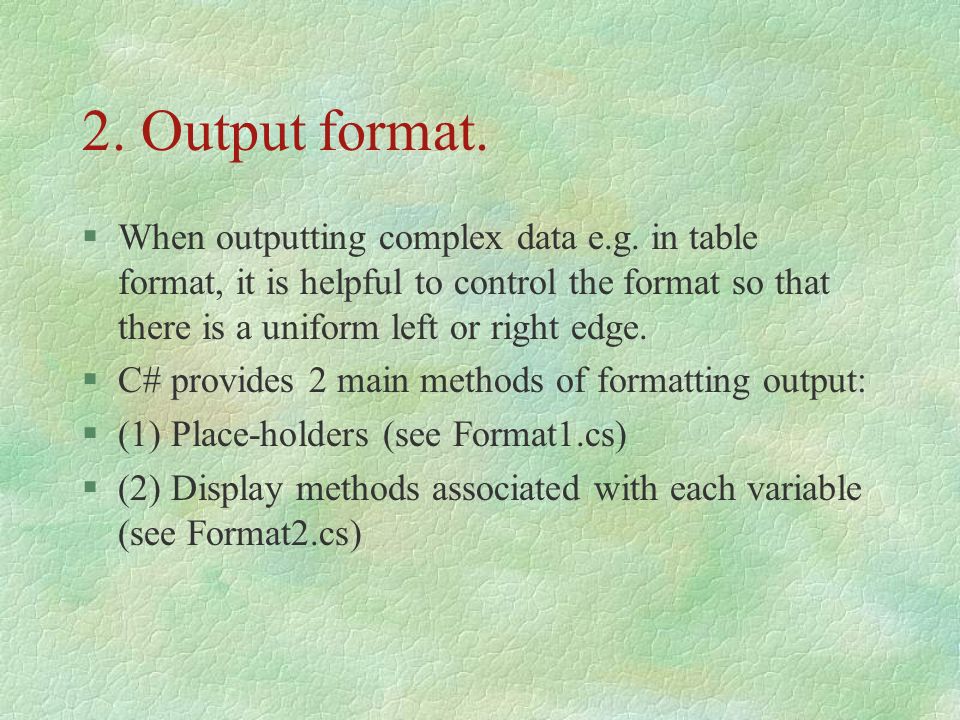 2. Output format.

§ When outputting complex data e.g. in table format, it is helpful to control the format so that there is a uniform left or right edge.

§ C# provides 2 main methods of formatting output:

§ (1) Place-holders (see Format1.cs)

§ (2) Display methods associated with each variable (see Format2.cs)